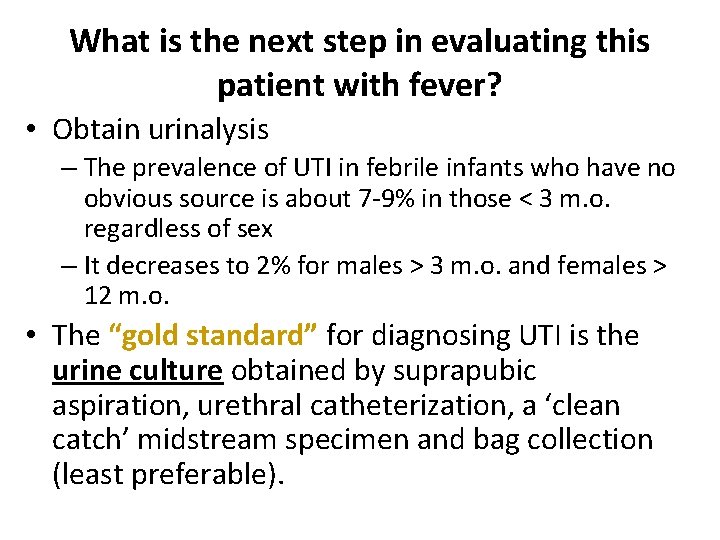 What is the next step in evaluating this patient with fever?

• Obtain urinalysis
– The prevalence of UTI in febrile infants who have no obvious source is about 7-9% in those < 3 m.o. regardless of sex
– It decreases to 2% for males > 3 m.o. and females > 12 m.o.

• The “gold standard” for diagnosing UTI is the urine culture obtained by suprapubic aspiration, urethral catheterization, a ‘clean catch’ midstream specimen and bag collection (least preferable).